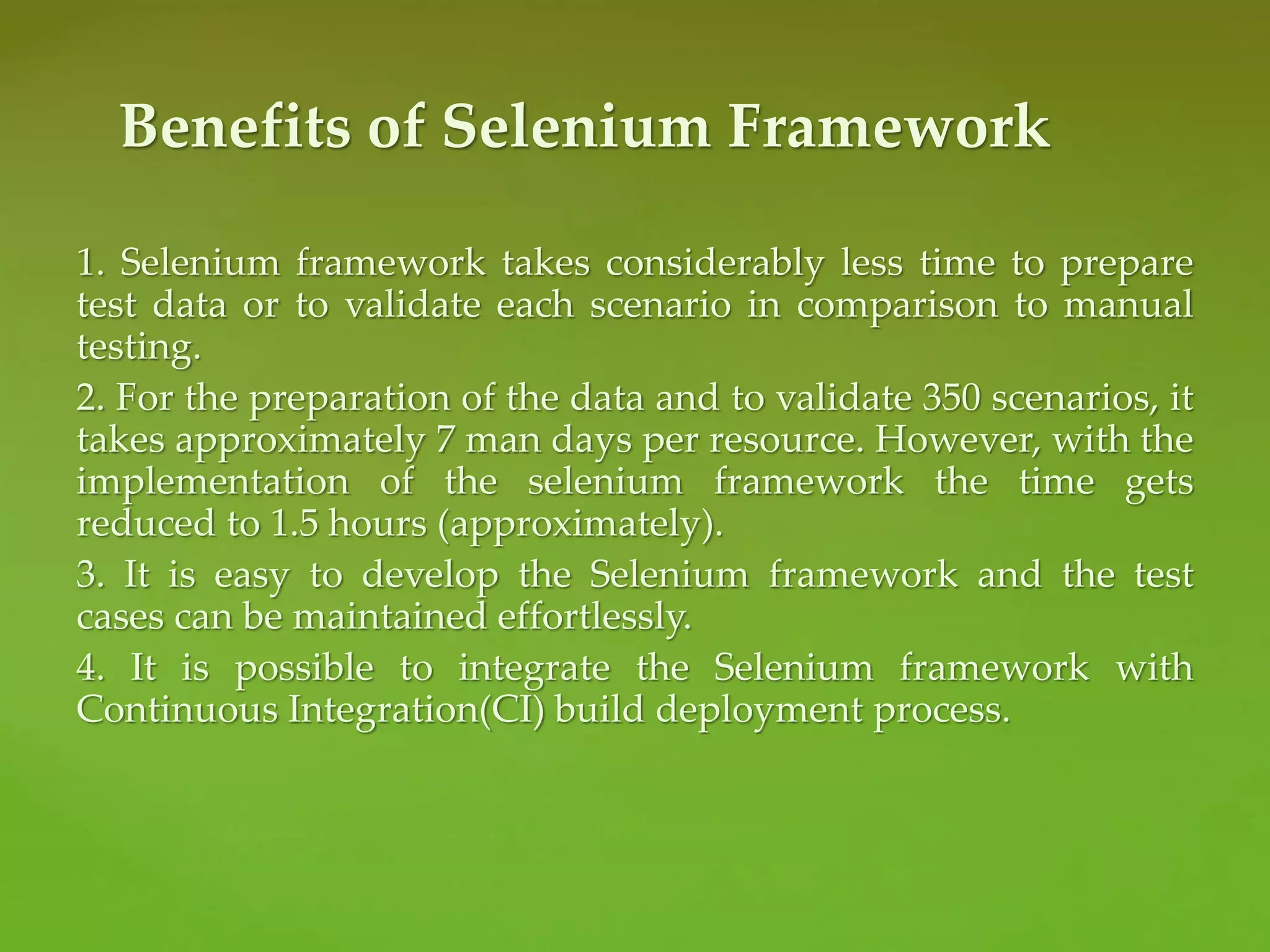 Benefits of Selenium Framework

1. Selenium framework takes considerably less time to prepare test data or to validate each scenario in comparison to manual testing.

2. For the preparation of the data and to validate 350 scenarios, it takes approximately 7 man days per resource. However, with the implementation of the selenium framework the time gets reduced to 1.5 hours (approximately).

3. It is easy to develop the Selenium framework and the test cases can be maintained effortlessly.

4. It is possible to integrate the Selenium framework with Continuous Integration(CI) build deployment process.